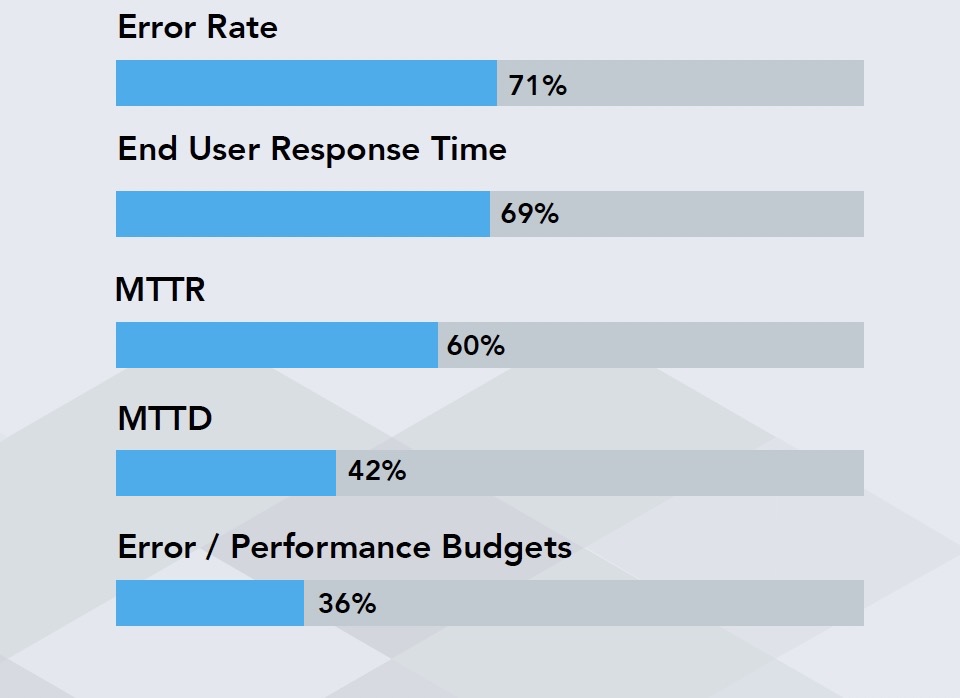 Error Rate

71%

End User Response Time

69%

MTTR

60%

MTTD

42%

Error / Performance Budgets

36%